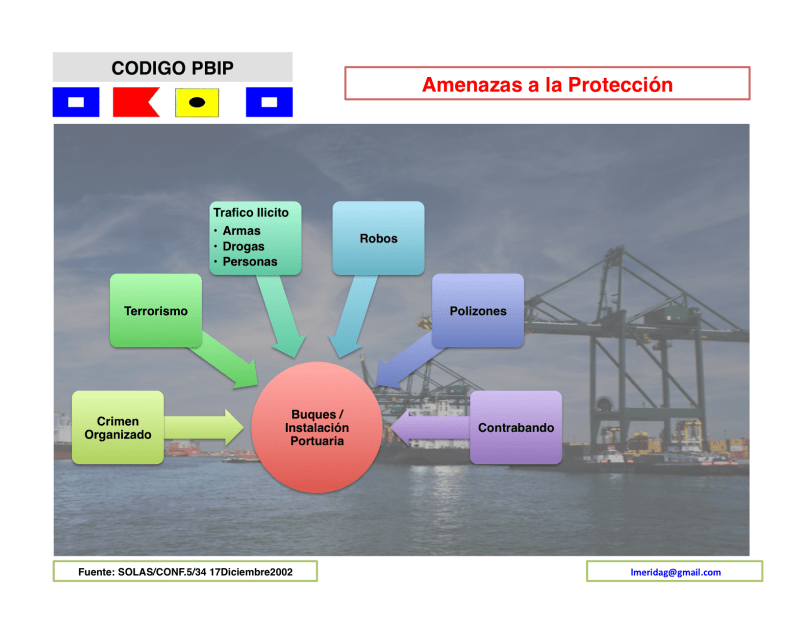 CODIGO PBIP

Amenazas a la Protección

Trafico Ilicito
• Armas
• Drogas
• Personas

Robos

Terrorismo

Polizones

Crimen Organizado

Buques / Instalación Portuaria

Contrabando

Fuente: SOLAS/CONF.5/34 17Diciembre2002

lmeridag@gmail.com